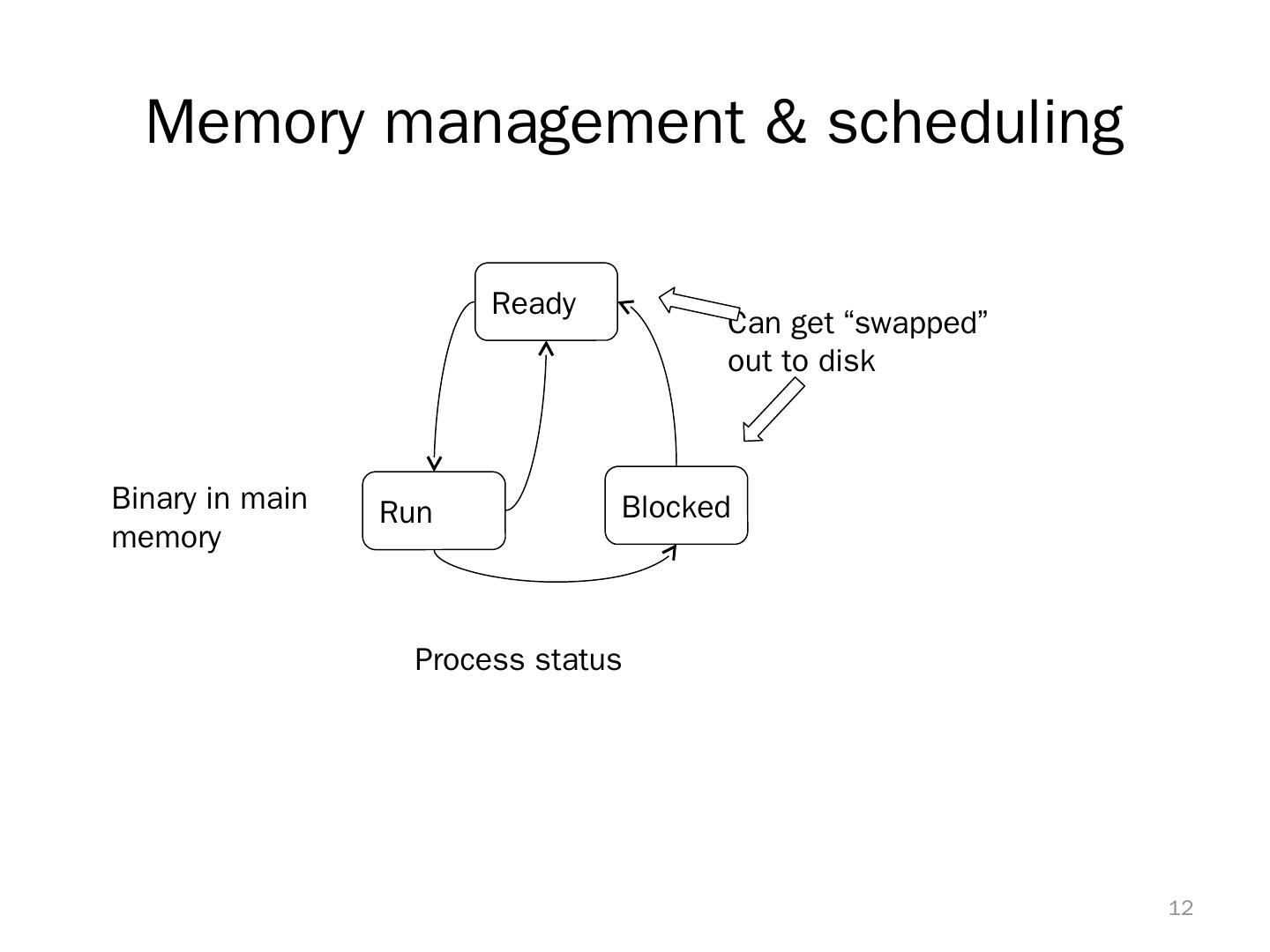 Memory management & scheduling

Ready

Can get “swapped” out to disk

Binary in main memory

Run

Blocked

Process status

12